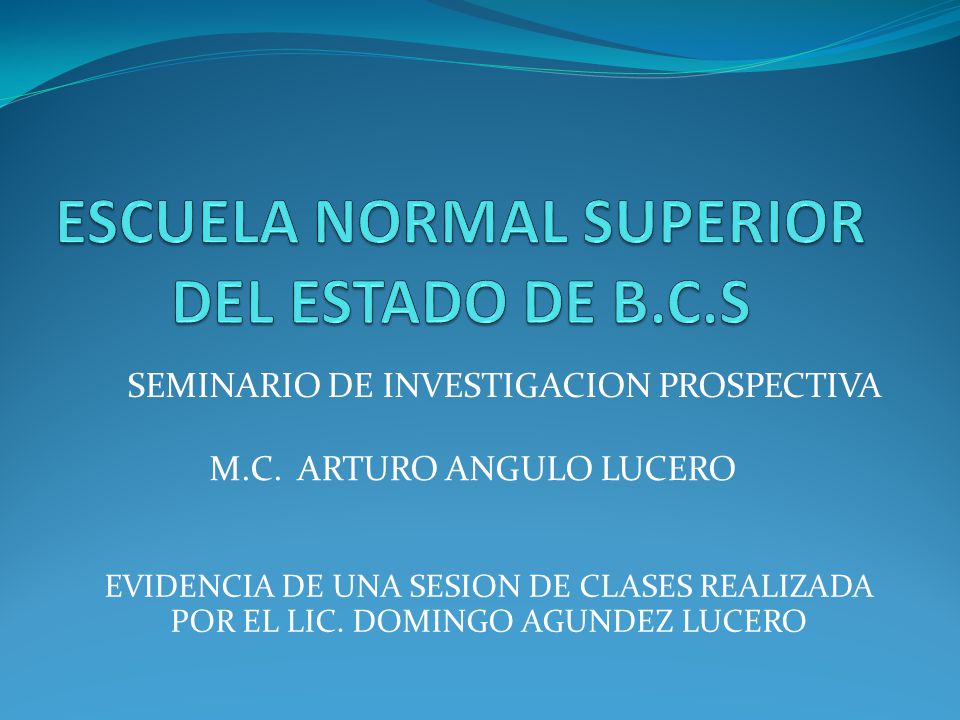 ESCUELA NORMAL SUPERIOR DEL ESTADO DE B.C.S

SEMINARIO DE INVESTIGACION PROSPECTIVA

M.C. ARTURO ANGULO LUCERO

EVIDENCIA DE UNA SESION DE CLASES REALIZADA POR EL LIC. DOMINGO AGUNDEZ LUCERO